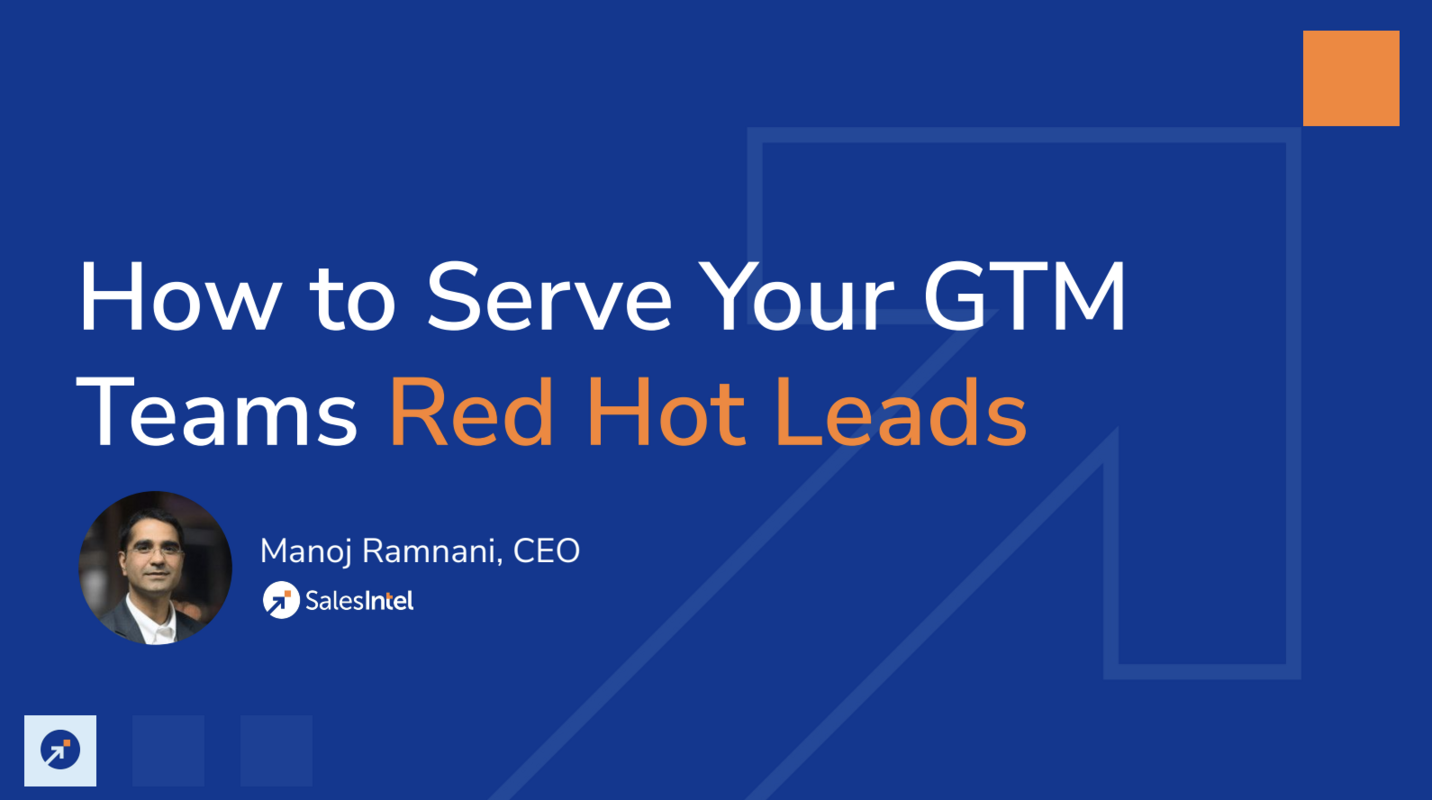 How to Serve Your GTM Teams Red Hot Leads

Manoj Ramnani, CEO

SalesIntel